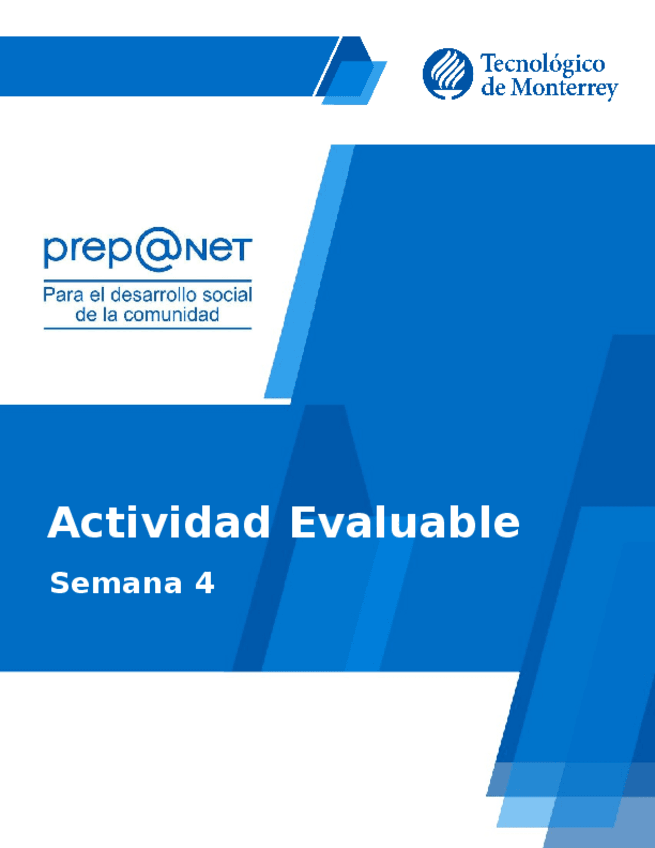 Tecnológico de Monterrey

prep@NET
Para el desarrollo social de la comunidad

Actividad Evaluable

Semana 4